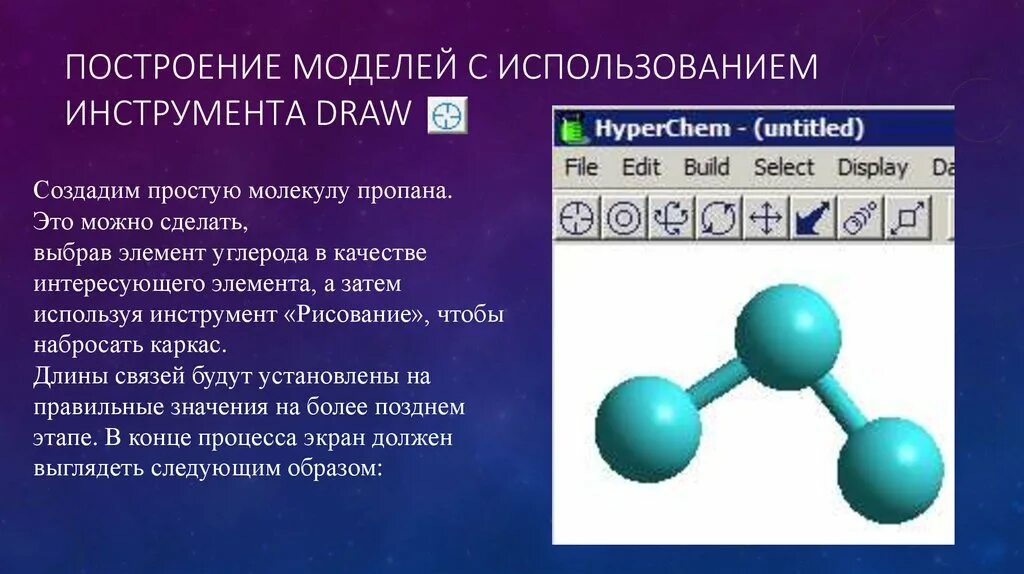 ПОСТРОЕНИЕ МОДЕЛЕЙ С ИСПОЛЬЗОВАНИЕМ ИНСТРУМЕНТА DRAW

Создадим простую молекулу пропана.
Это можно сделать,
выбрав элемент углерода в качестве интересующего элемента, а затем используя инструмент «Рисование», чтобы набросать каркас.
Длины связей будут установлены на правильные значения на более позднем этапе. В конце процесса экран должен выглядеть следующим образом:

HyperChem - (untitled)
File Edit Build Select Display Da